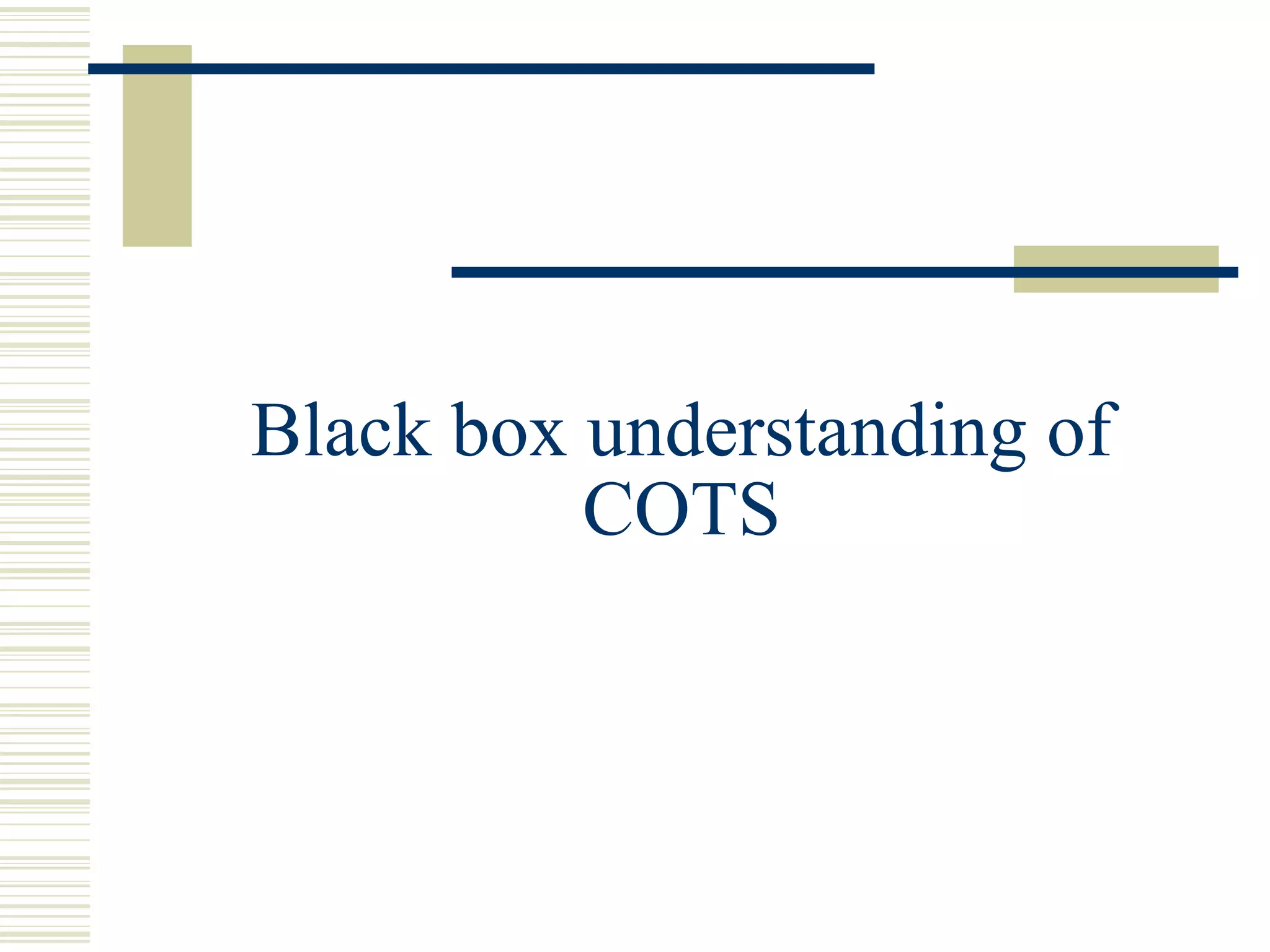 Black box understanding of COTS